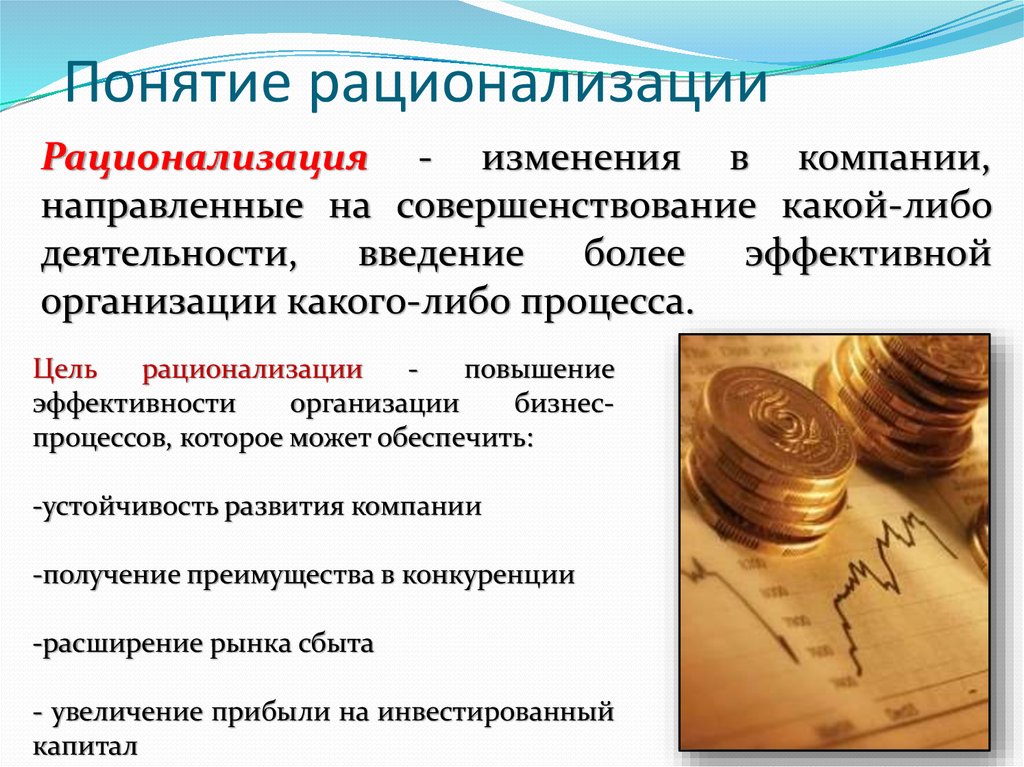 Понятие рационализации

Рационализация - изменения в компании, направленные на совершенствование какой-либо деятельности, введение более эффективной организации какого-либо процесса.

Цель рационализации - повышение эффективности организации бизнес-процессов, которое может обеспечить:

-устойчивость развития компании

-получение преимущества в конкуренции

-расширение рынка сбыта

- увеличение прибыли на инвестированный капитал